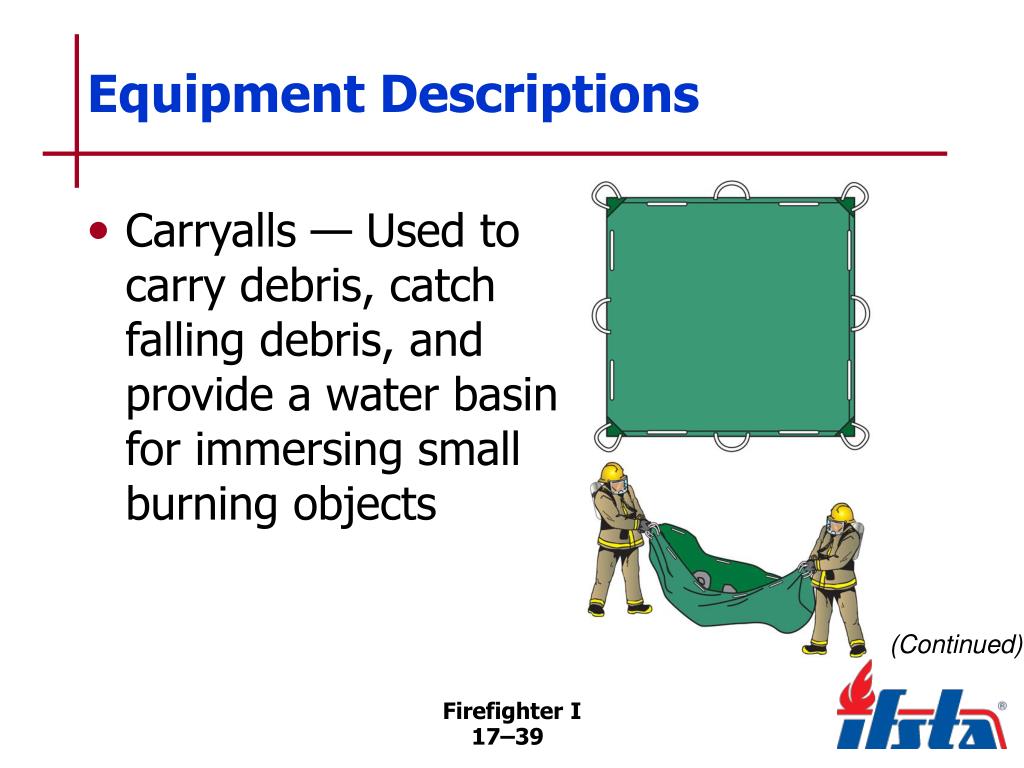 Equipment Descriptions

• Carryalls — Used to carry debris, catch falling debris, and provide a water basin for immersing small burning objects

(Continued)

Firefighter I
17–39

ifsta®